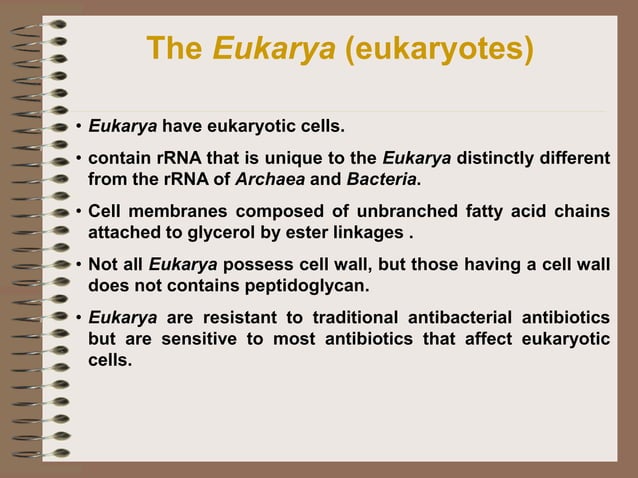 The Eukarya (eukaryotes)

• Eukarya have eukaryotic cells.

• contain rRNA that is unique to the Eukarya distinctly different from the rRNA of Archaea and Bacteria.

• Cell membranes composed of unbranched fatty acid chains attached to glycerol by ester linkages .

• Not all Eukarya possess cell wall, but those having a cell wall does not contains peptidoglycan.

• Eukarya are resistant to traditional antibacterial antibiotics but are sensitive to most antibiotics that affect eukaryotic cells.